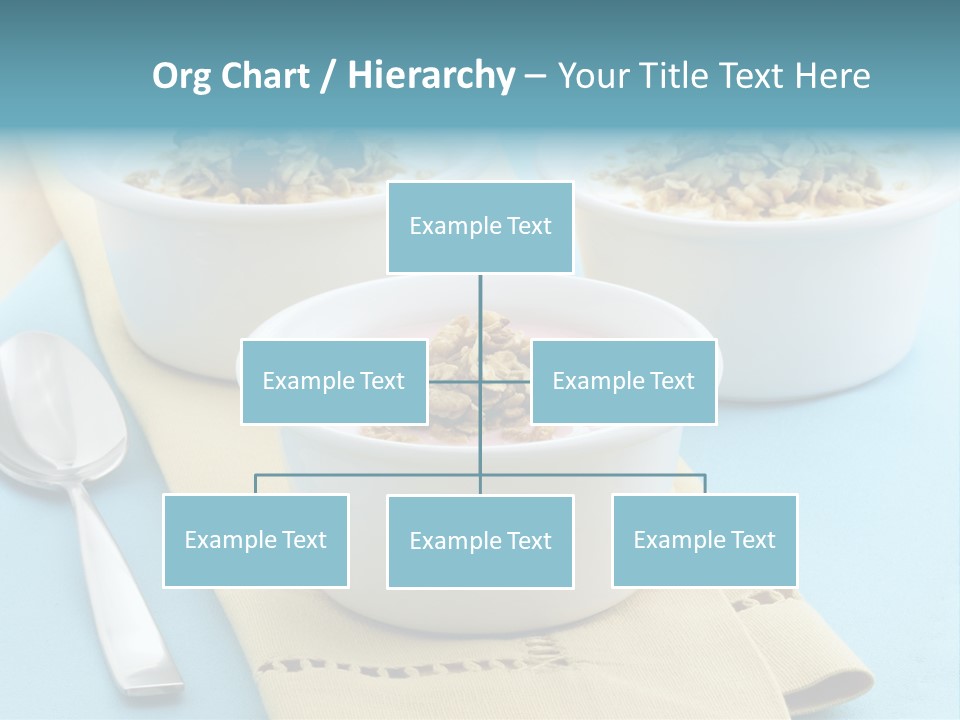 Org Chart / Hierarchy – Your Title Text Here

Example Text

Example Text

Example Text

Example Text

Example Text

Example Text